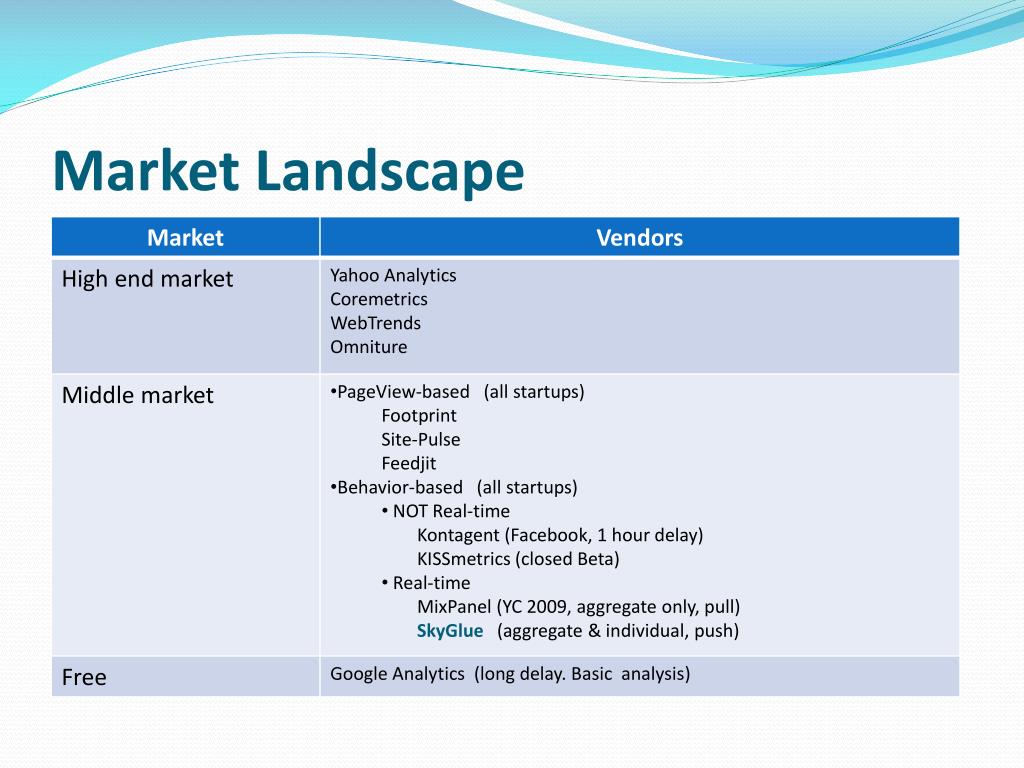 Market Landscape

| Market | Vendors |
|---|---|
| High end market | Yahoo Analytics<br>Coremetrics<br>WebTrends<br>Omniture |
| Middle market | •PageView-based (all startups)<br>Footprint<br>Site-Pulse<br>Feedjit<br>•Behavior-based (all startups)<br>• NOT Real-time<br>Kontagent (Facebook, 1 hour delay)<br>KISSmetrics (closed Beta)<br>• Real-time<br>MixPanel (YC 2009, aggregate only, pull)<br>SkyGlue (aggregate & individual, push) |
| Free | Google Analytics (long delay. Basic analysis) |